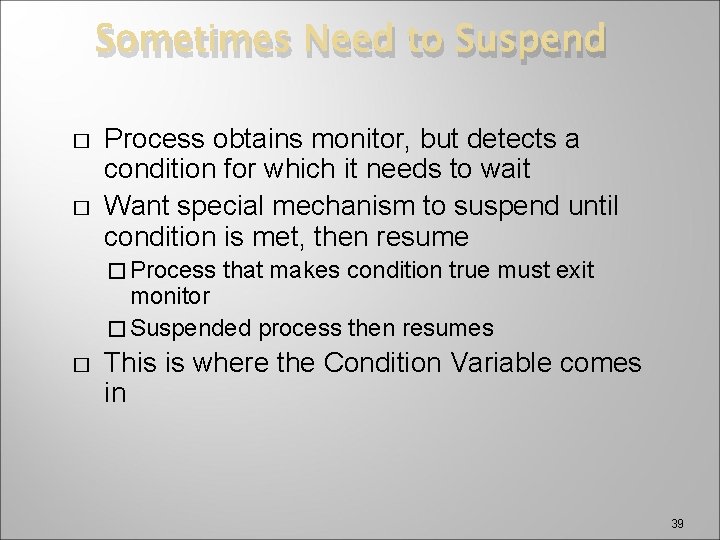 Sometimes Need to Suspend

□ Process obtains monitor, but detects a condition for which it needs to wait

□ Want special mechanism to suspend until condition is met, then resume

□ Process that makes condition true must exit monitor

□ Suspended process then resumes

□ This is where the Condition Variable comes in

39